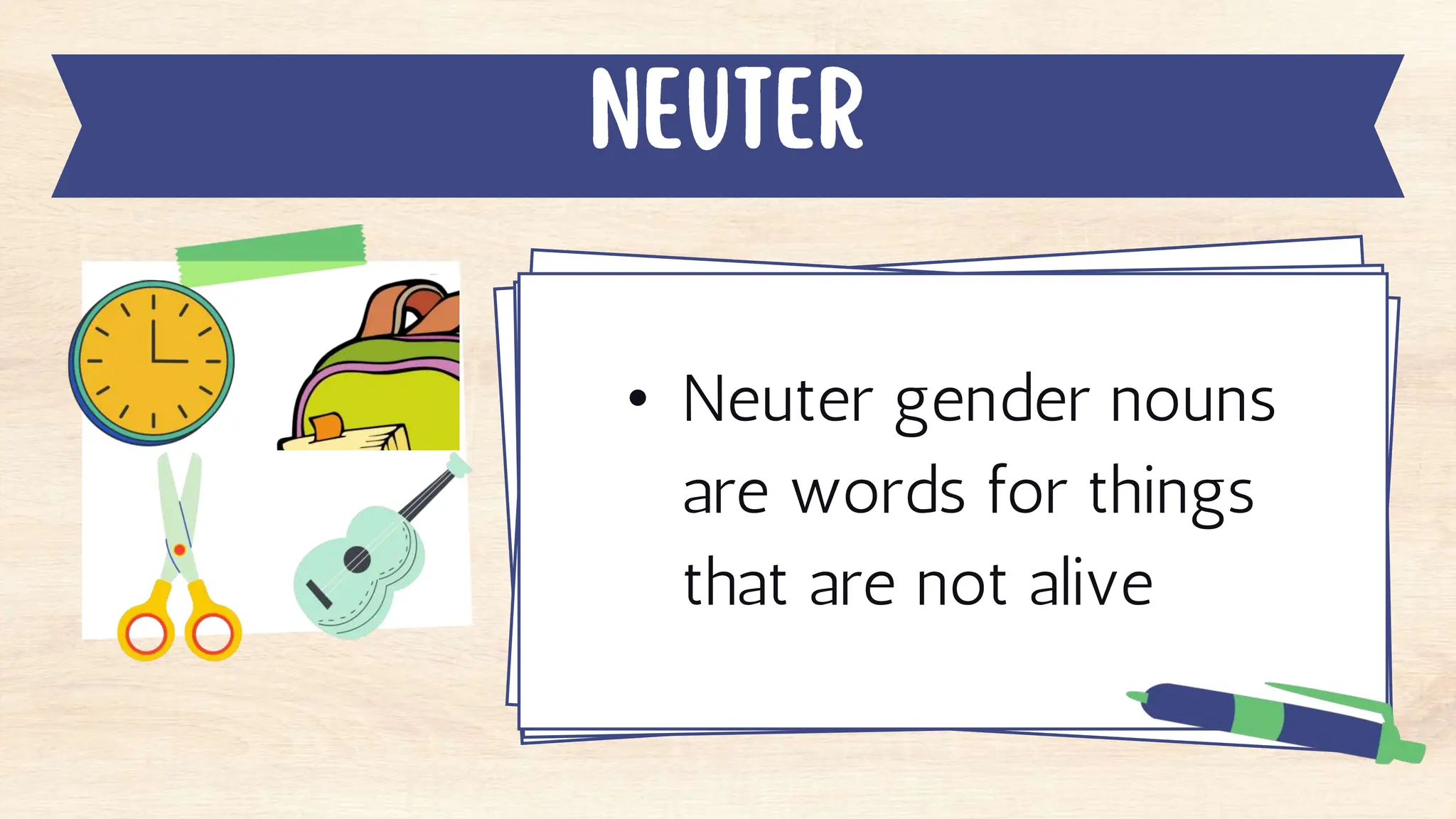 NEUTER

• Neuter gender nouns are words for things that are not alive